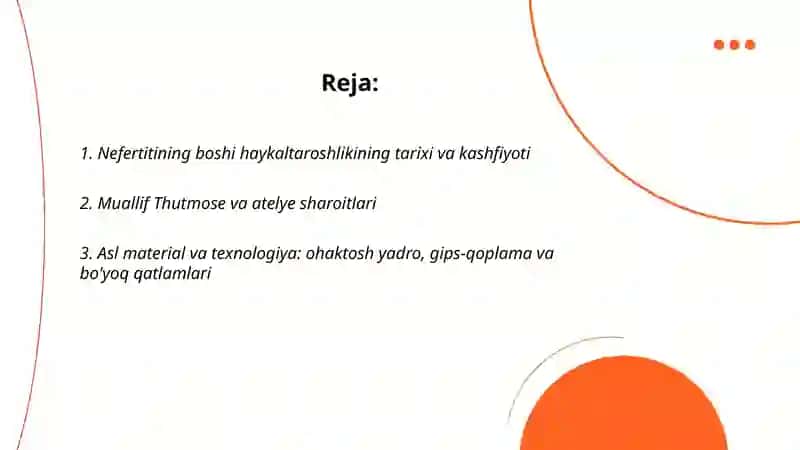 Reja:

1. Nefertitining boshi haykaltaroshlikining tarixi va kashfiyoti

2. Muallif Thutmose va atelye sharoitlari

3. Asl material va texnologiya: ohaktosh yadro, gips-qoplama va bo'yoq qatlamlari